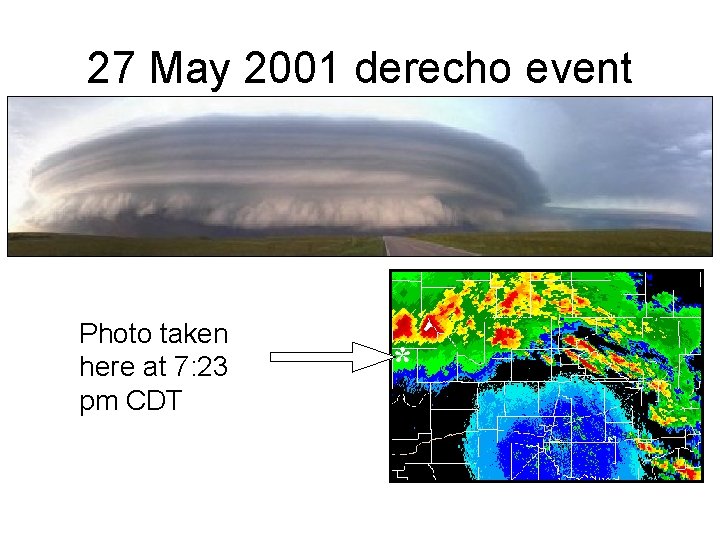 27 May 2001 derecho event

Photo taken here at 7:23 pm CDT